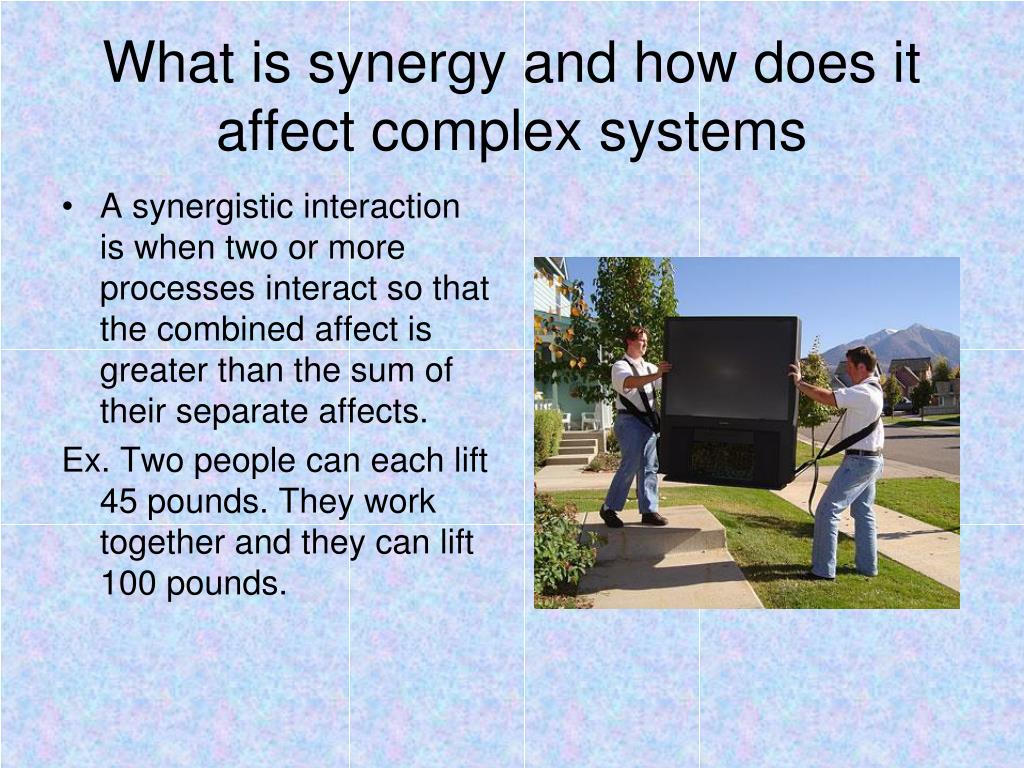 What is synergy and how does it affect complex systems

• A synergistic interaction is when two or more processes interact so that the combined affect is greater than the sum of their separate affects.

Ex. Two people can each lift 45 pounds. They work together and they can lift 100 pounds.